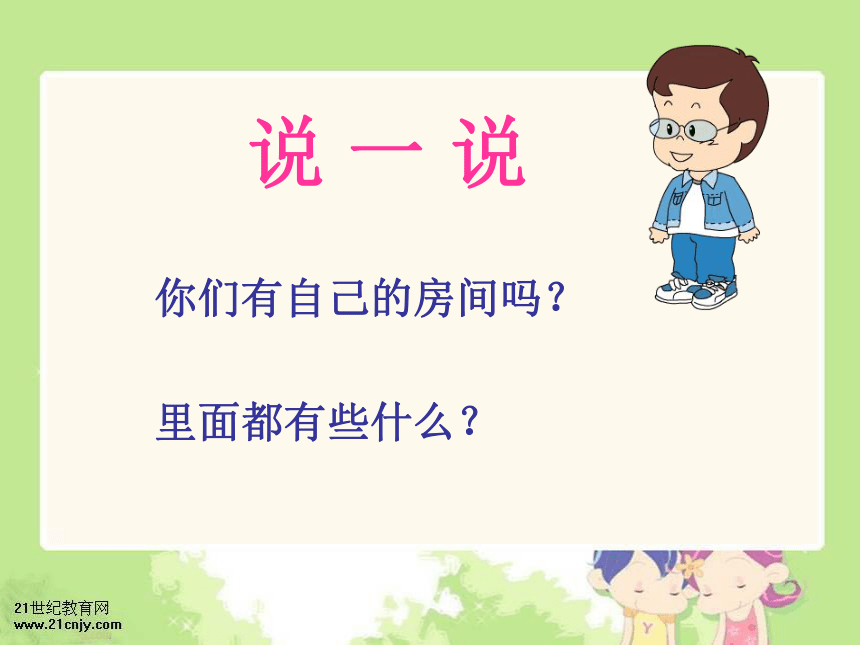 说 一 说

你们有自己的房间吗？

里面都有些什么？

21世纪教育网
www.21cnjy.com